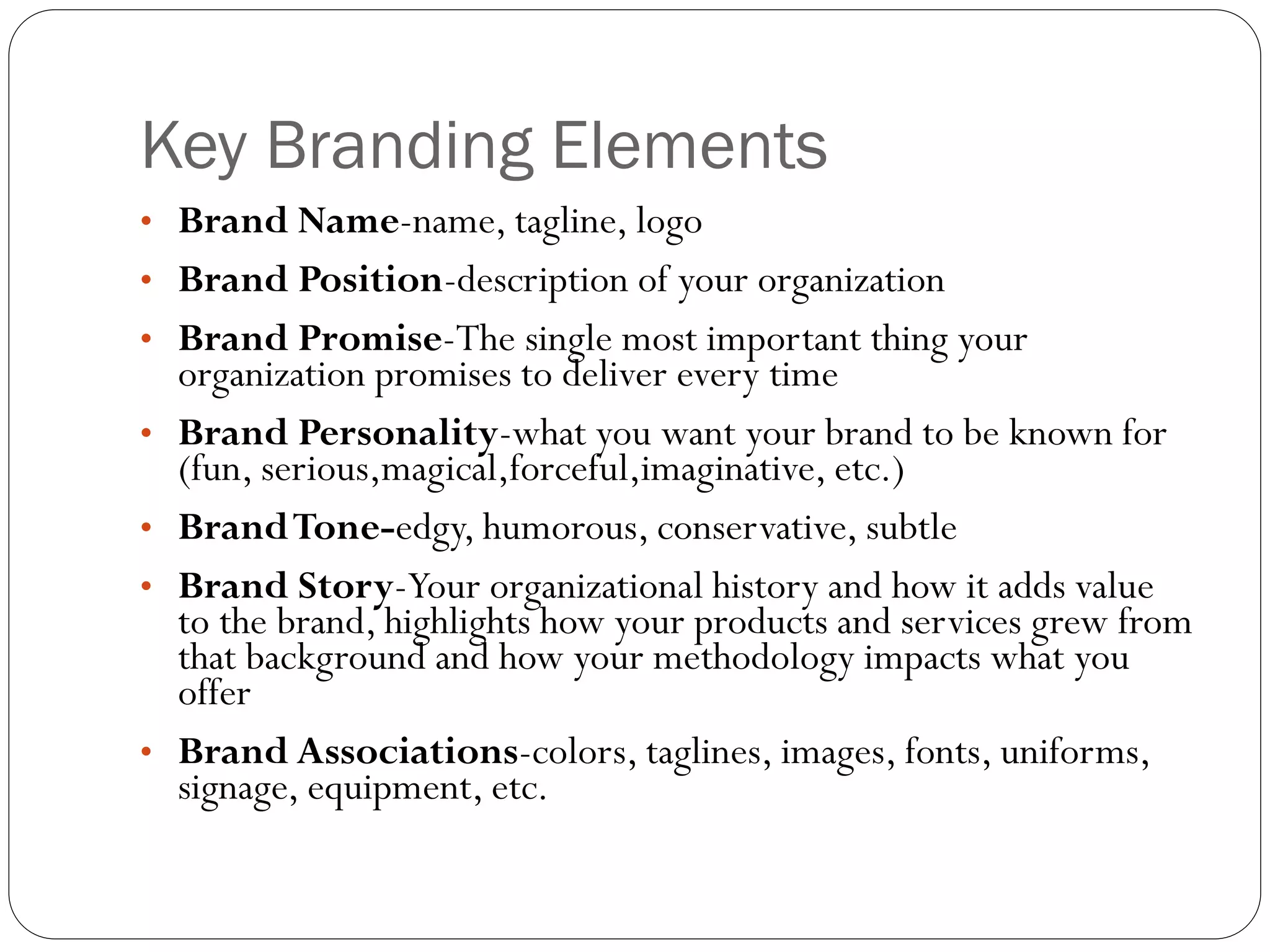 Key Branding Elements

• Brand Name-name, tagline, logo
• Brand Position-description of your organization
• Brand Promise-The single most important thing your organization promises to deliver every time
• Brand Personality-what you want your brand to be known for (fun, serious,magical,forceful,imaginative, etc.)
• Brand Tone-edgy, humorous, conservative, subtle
• Brand Story-Your organizational history and how it adds value to the brand, highlights how your products and services grew from that background and how your methodology impacts what you offer
• Brand Associations-colors, taglines, images, fonts, uniforms, signage, equipment, etc.